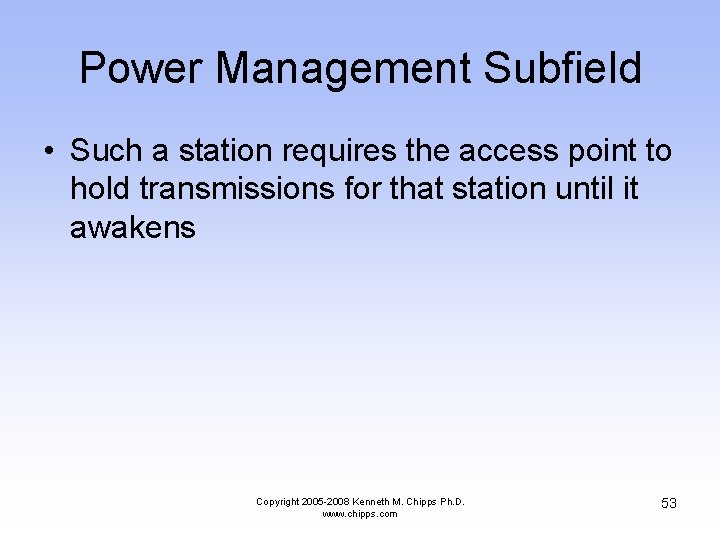 Power Management Subfield

• Such a station requires the access point to hold transmissions for that station until it awakens

Copyright 2005-2008 Kenneth M. Chipps Ph.D.
www.chipps.com

53